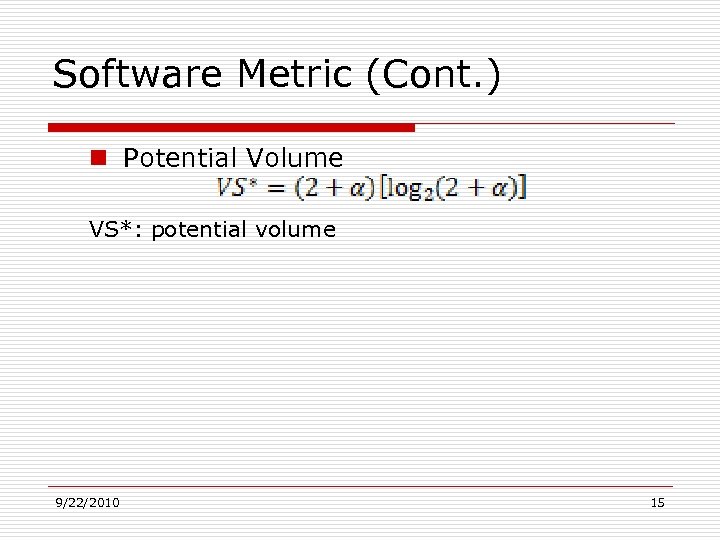 Software Metric (Cont.)

Potential Volume

$VS^* = (2 + \alpha)[\log_2(2 + \alpha)]$

VS*: potential volume

9/22/2010

15